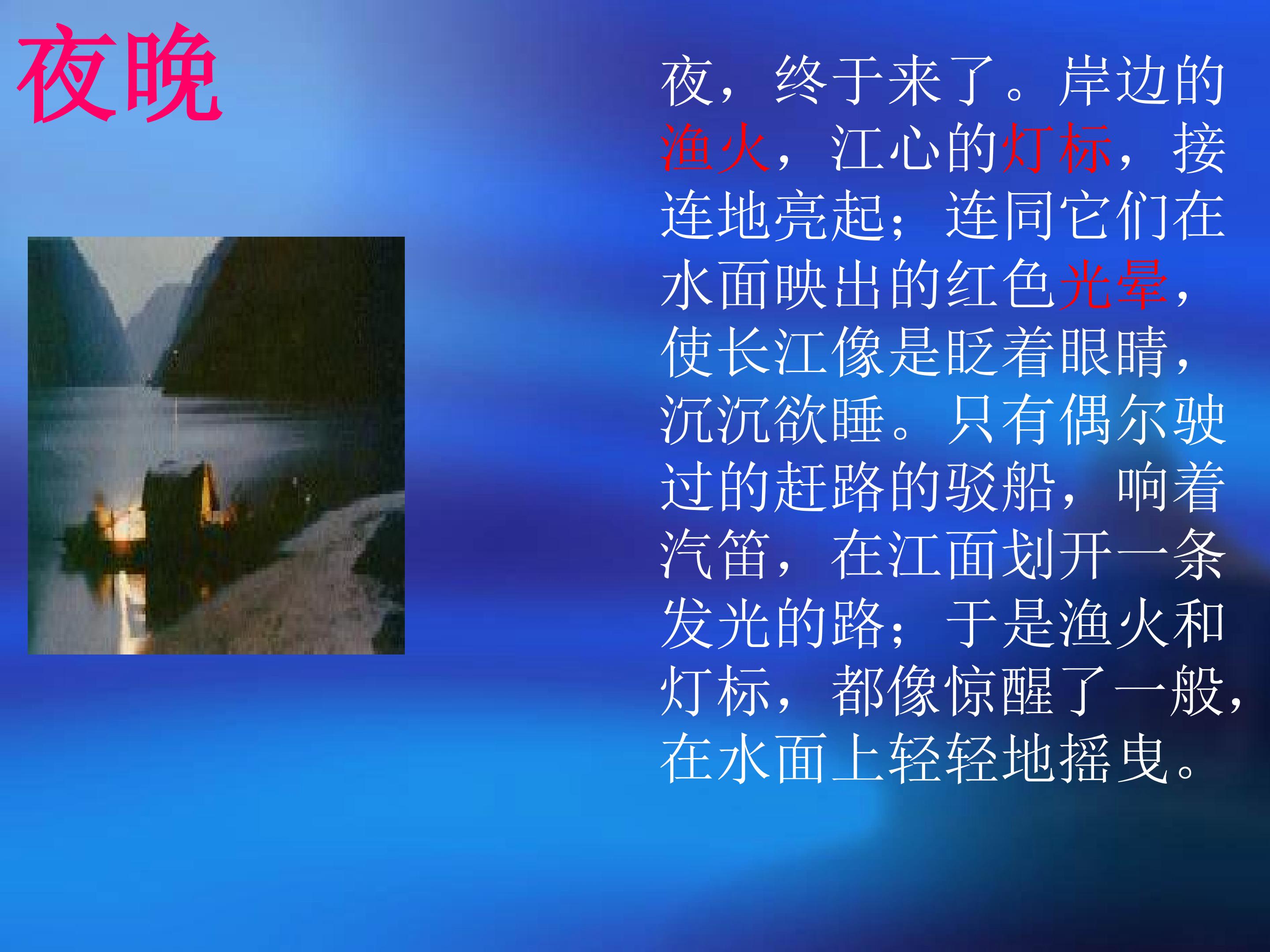 夜晚

夜，终于来了。岸边的渔火，江心的灯标，接连地亮起；连同它们在水面映出的红色光晕，使长江像是眨着眼睛，沉沉欲睡。只有偶尔驶过的赶路的驳船，响着汽笛，在江面划开一条发光的路；于是渔火和灯标，都像惊醒了一般，在水面上轻轻地摇曳。